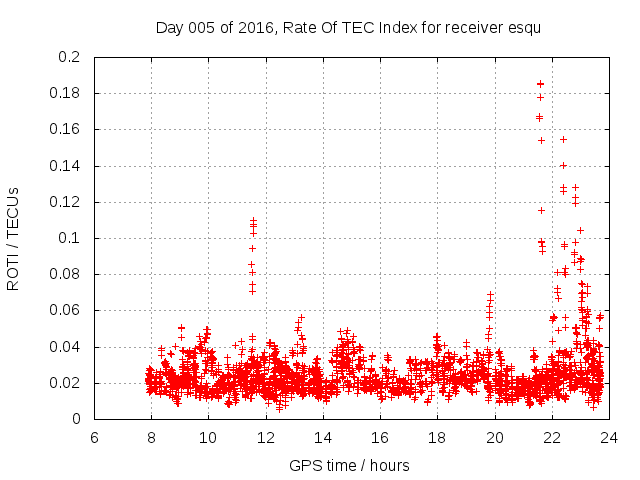 Day 005 of 2016, Rate Of TEC Index for receiver esqu

ROTI / TECUs

0.2
0.18
0.16
0.14
0.12
0.1
0.08
0.06
0.04
0.02
0

6 8 10 12 14 16 18 20 22 24

GPS time / hours